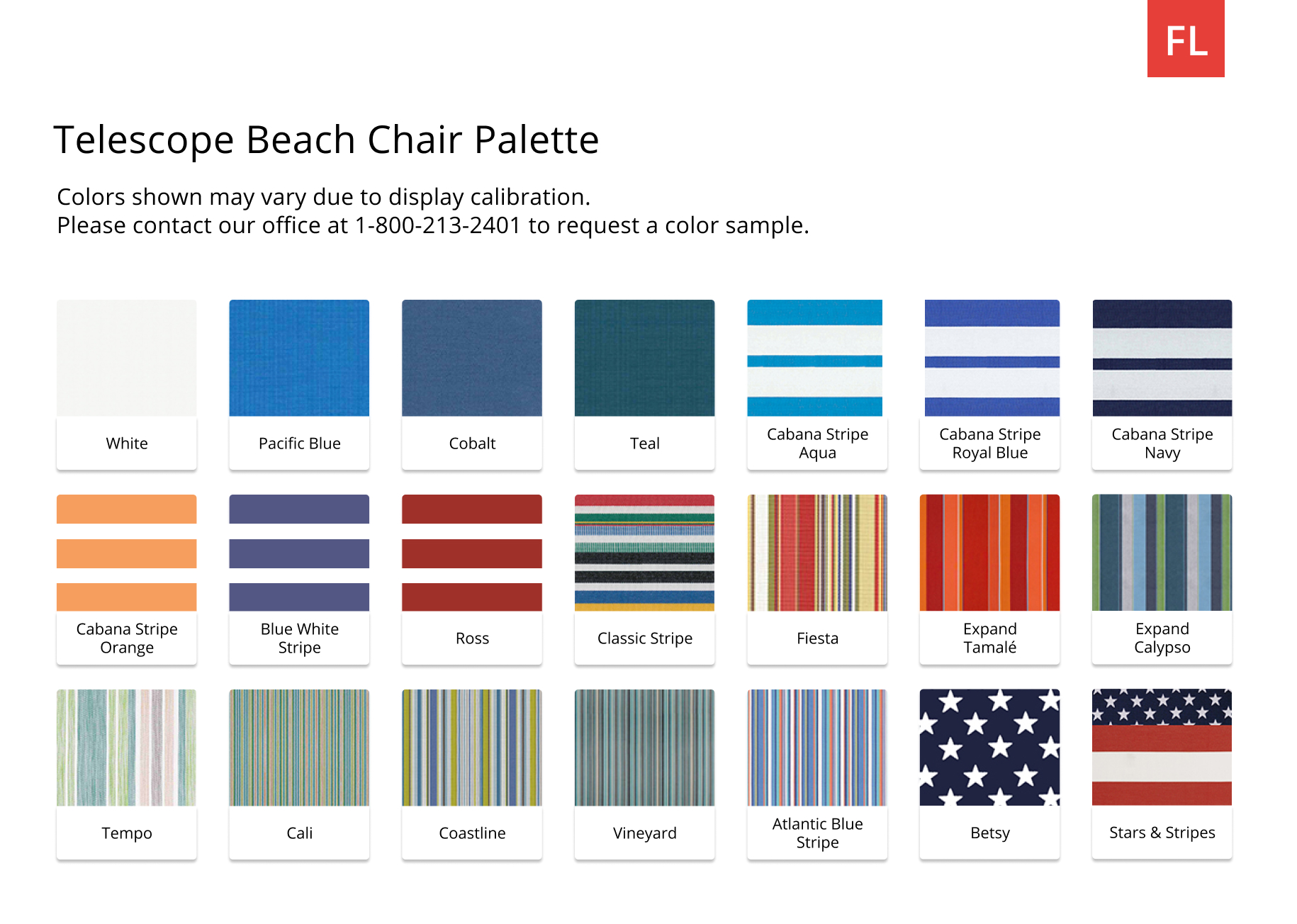 FL

Telescope Beach Chair Palette

Colors shown may vary due to display calibration.
Please contact our office at 1-800-213-2401 to request a color sample.

White

Pacific Blue

Cobalt

Teal

Cabana Stripe Aqua

Cabana Stripe Royal Blue

Cabana Stripe Navy

Cabana Stripe Orange

Blue White Stripe

Ross

Classic Stripe

Fiesta

Expand Tamalé

Expand Calypso

Tempo

Cali

Coastline

Vineyard

Atlantic Blue Stripe

Betsy

Stars & Stripes